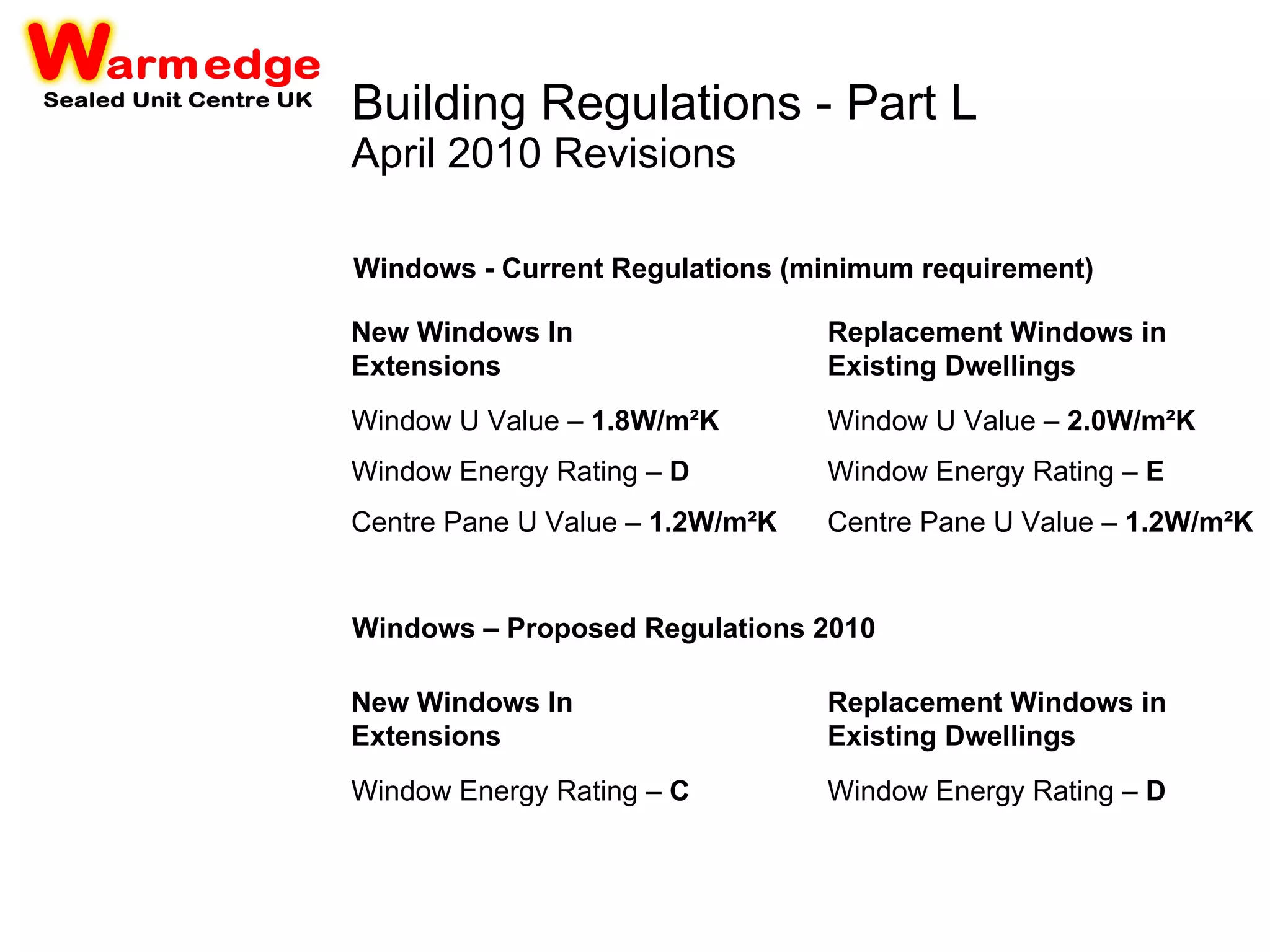 Warmedge
Sealed Unit Centre UK

Building Regulations - Part L
April 2010 Revisions

Windows - Current Regulations (minimum requirement)

New Windows In Extensions

Window U Value – 1.8W/m²K

Window Energy Rating – D

Centre Pane U Value – 1.2W/m²K

Replacement Windows in Existing Dwellings

Window U Value – 2.0W/m²K

Window Energy Rating – E

Centre Pane U Value – 1.2W/m²K

Windows – Proposed Regulations 2010

New Windows In Extensions

Window Energy Rating – C

Replacement Windows in Existing Dwellings

Window Energy Rating – D